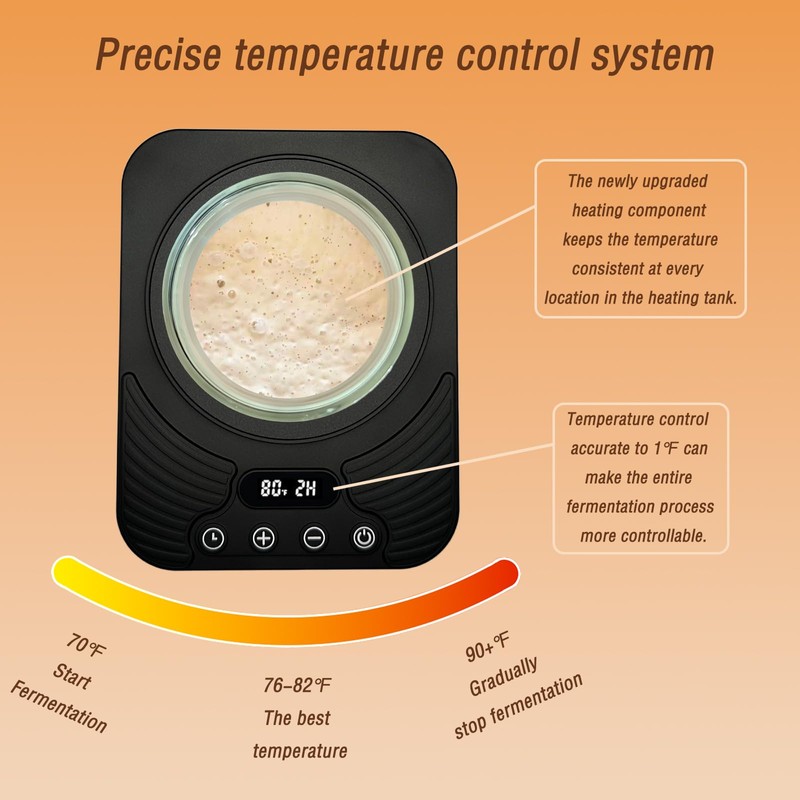 Precise temperature control system

The newly upgraded heating component keeps the temperature consistent at every location in the heating tank.

Temperature control accurate to 1℉ can make the entire fermentation process more controllable.

80℉ 2H

70℉ Start Fermentation

76-82℉ The best temperature

90+℉ Gradually stop fermentation